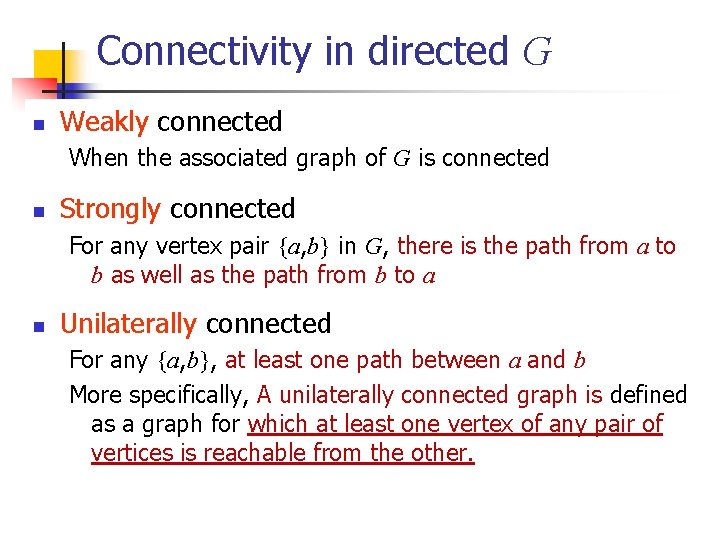 Connectivity in directed $G$

Weakly connected

When the associated graph of $G$ is connected

Strongly connected

For any vertex pair $\{a,b\}$ in $G$, there is the path from $a$ to $b$ as well as the path from $b$ to $a$

Unilaterally connected

For any $\{a,b\}$, at least one path between $a$ and $b$

More specifically, A unilaterally connected graph is defined as a graph for which at least one vertex of any pair of vertices is reachable from the other.